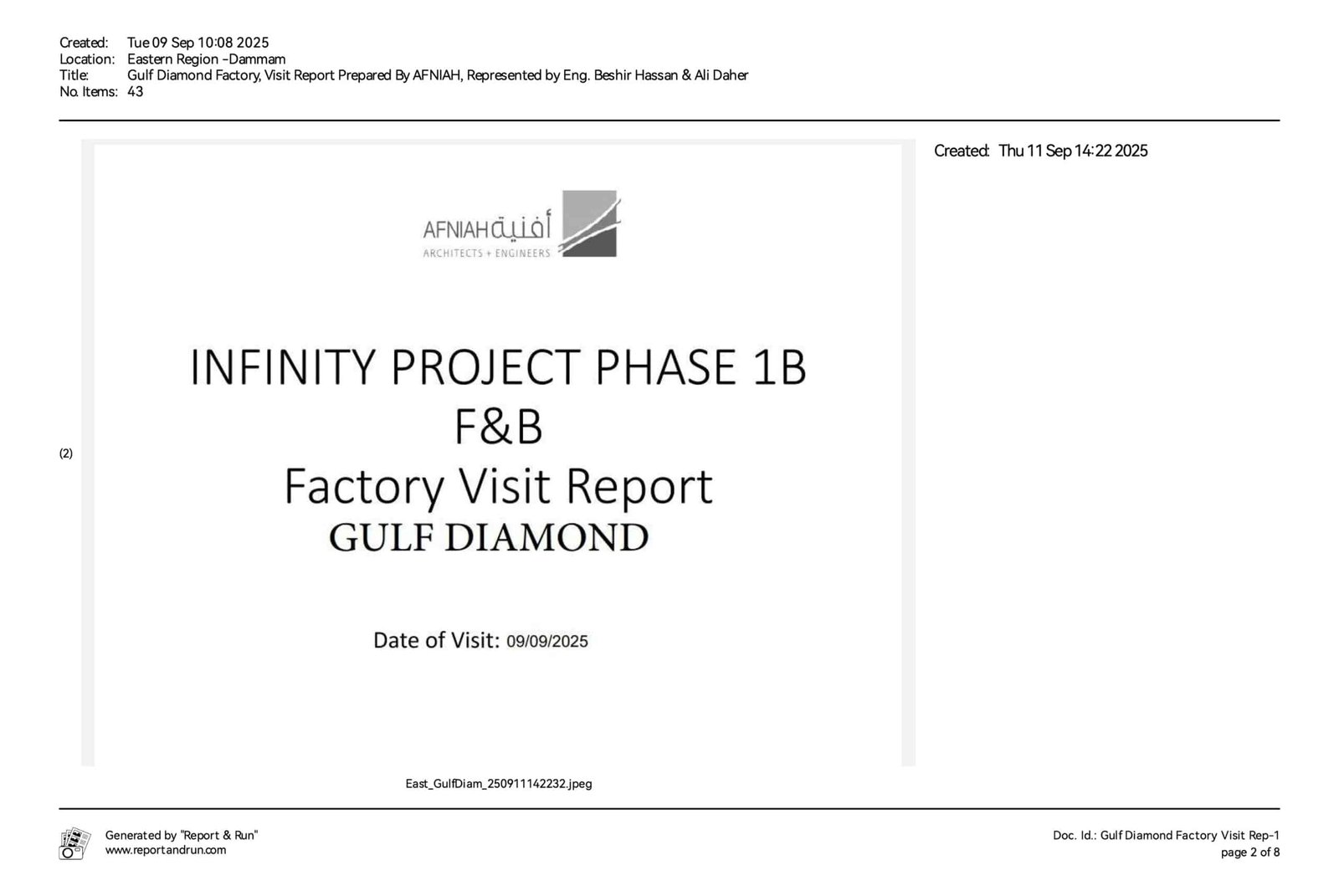 Created: Tue 09 Sep 10:08 2025
Location: Eastern Region -Dammam
Title: Gulf Diamond Factory, Visit Report Prepared By AFNIAH, Represented by Eng. Beshir Hassan & Ali Daher
No. Items: 43

(2)

AFNIAH أفنية
ARCHITECTS + ENGINEERS

INFINITY PROJECT PHASE 1B
F&B
Factory Visit Report
GULF DIAMOND

Date of Visit: 09/09/2025

East_GulfDiam_250911142232.jpeg

Created: Thu 11 Sep 14:22 2025

Generated by "Report & Run"
www.reportandrun.com

Doc. Id.: Gulf Diamond Factory Visit Rep-1
page 2 of 8